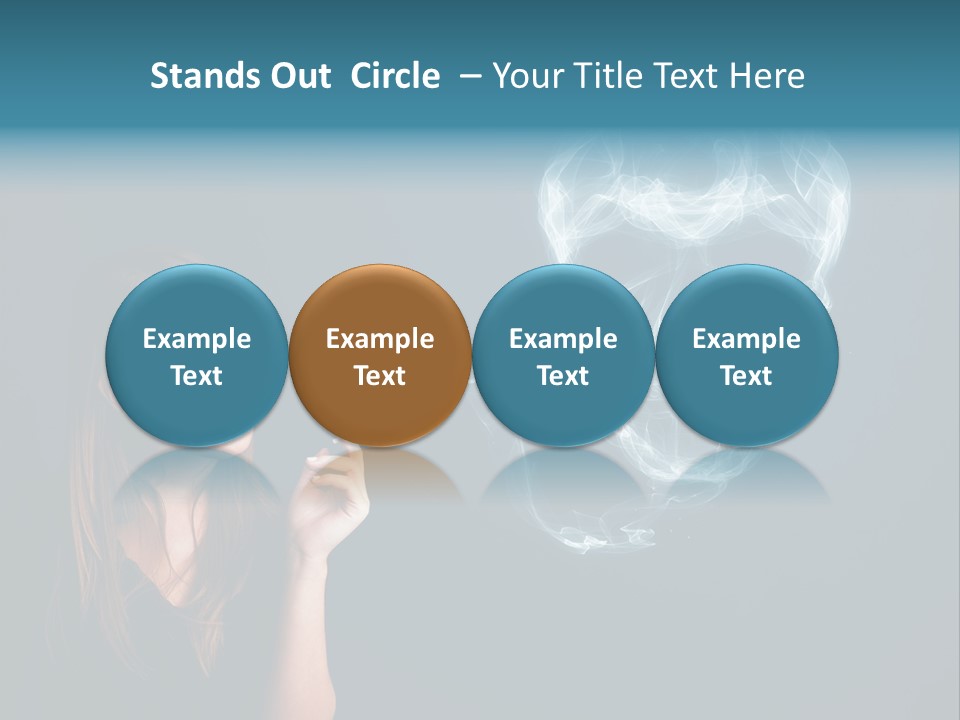 Stands Out Circle – Your Title Text Here

Example Text

Example Text

Example Text

Example Text